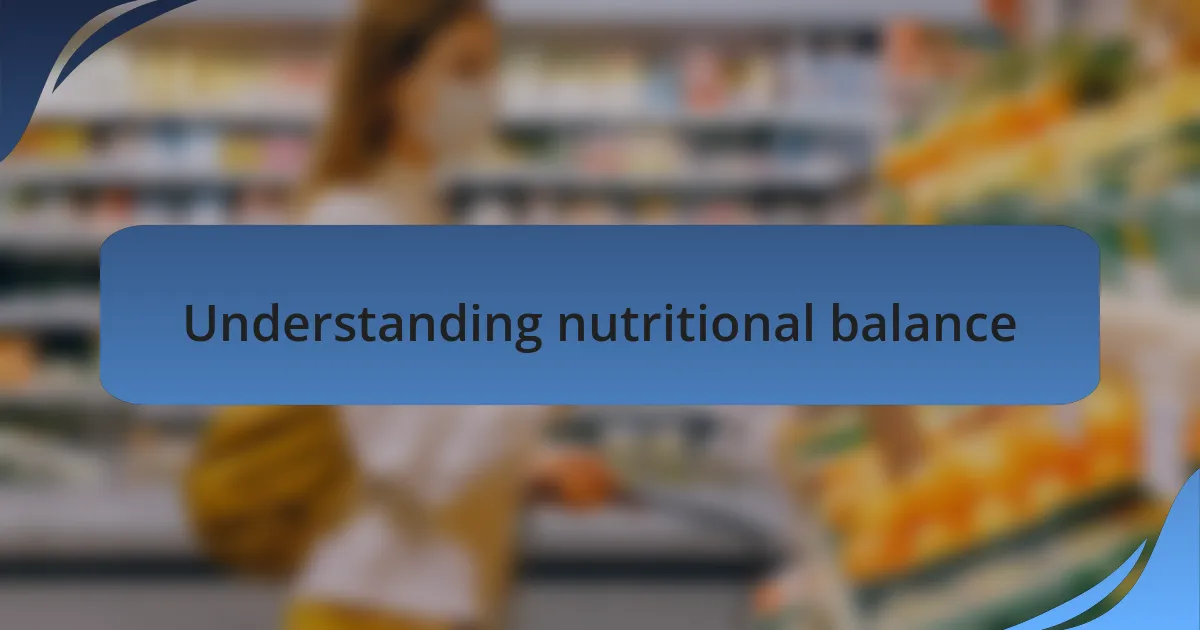 Understanding nutritional balance